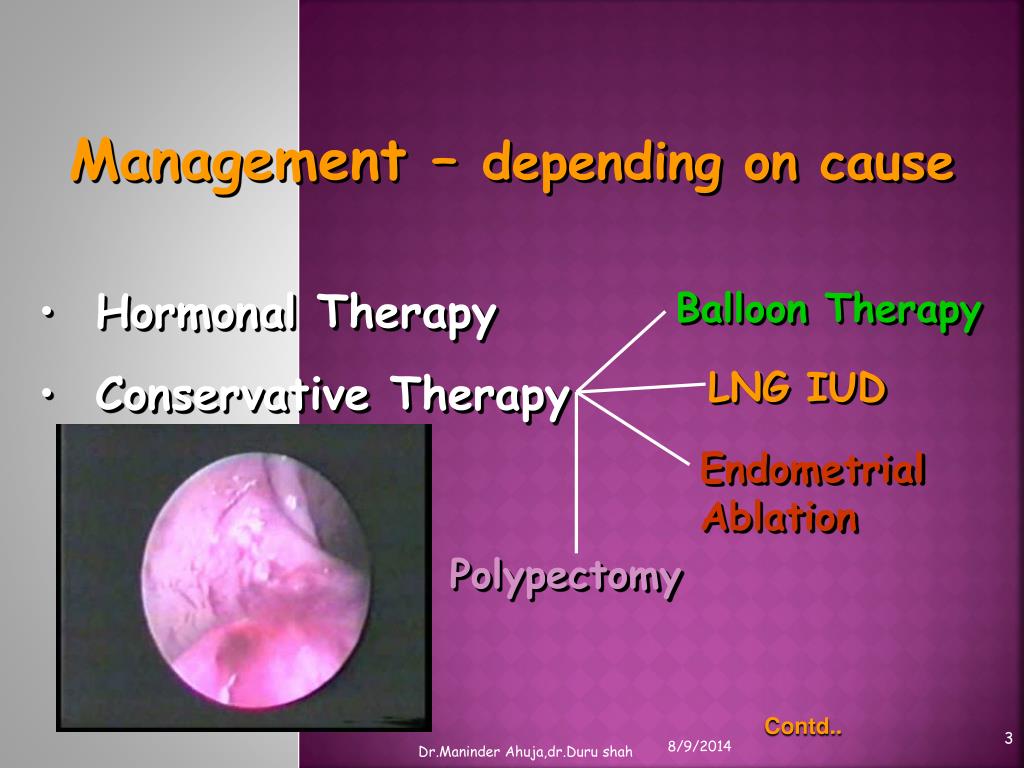 Management – depending on cause

• Hormonal Therapy
• Conservative Therapy

Balloon Therapy

LNG IUD

Endometrial Ablation

Polypectomy

Contd..

Dr.Maninder Ahuja,dr.Duru shah

8/9/2014

3